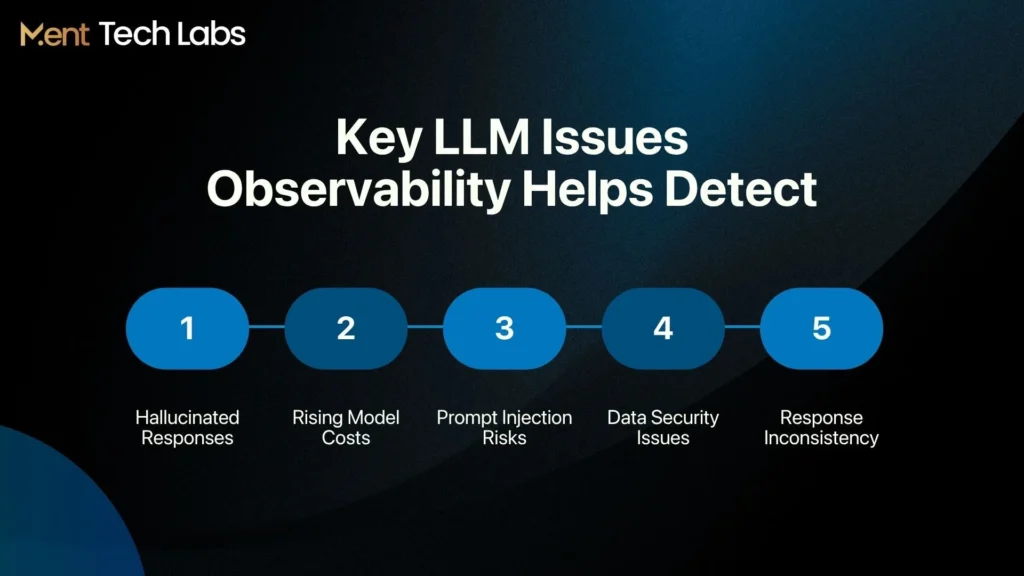 Ment Tech Labs

Key LLM Issues Observability Helps Detect

1

2

3

4

5

Hallucinated Responses

Rising Model Costs

Prompt Injection Risks

Data Security Issues

Response Inconsistency